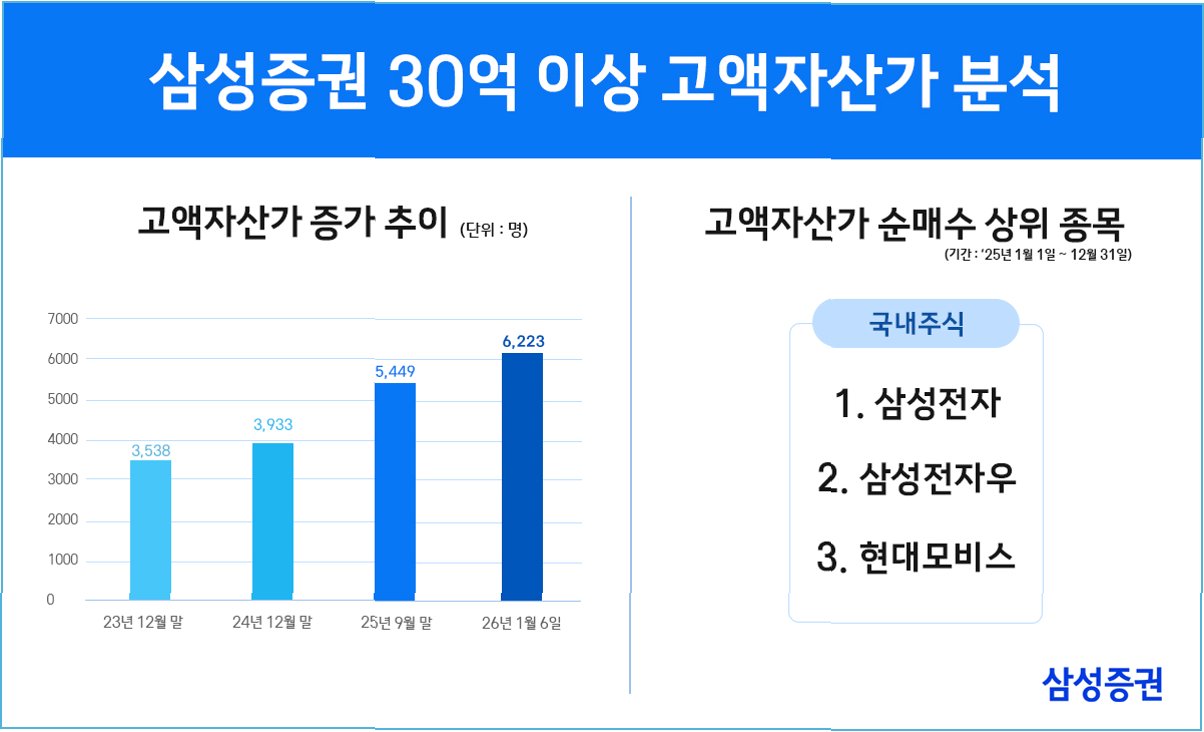 삼성증권 30억 이상 고액자산가 분석

고액자산가 증가 추이 (단위 : 명)

7000
6000
5000
4000
3000
2000
1000
0

3,538
3,933
5,449
6,223

23년 12월 말
24년 12월 말
25년 9월 말
26년 1월 6일

고액자산가 순매수 상위 종목
(기간 : '25년 1월 1일 ~ 12월 31일)

국내주식

1. 삼성전자
2. 삼성전자우
3. 현대모비스

삼성증권